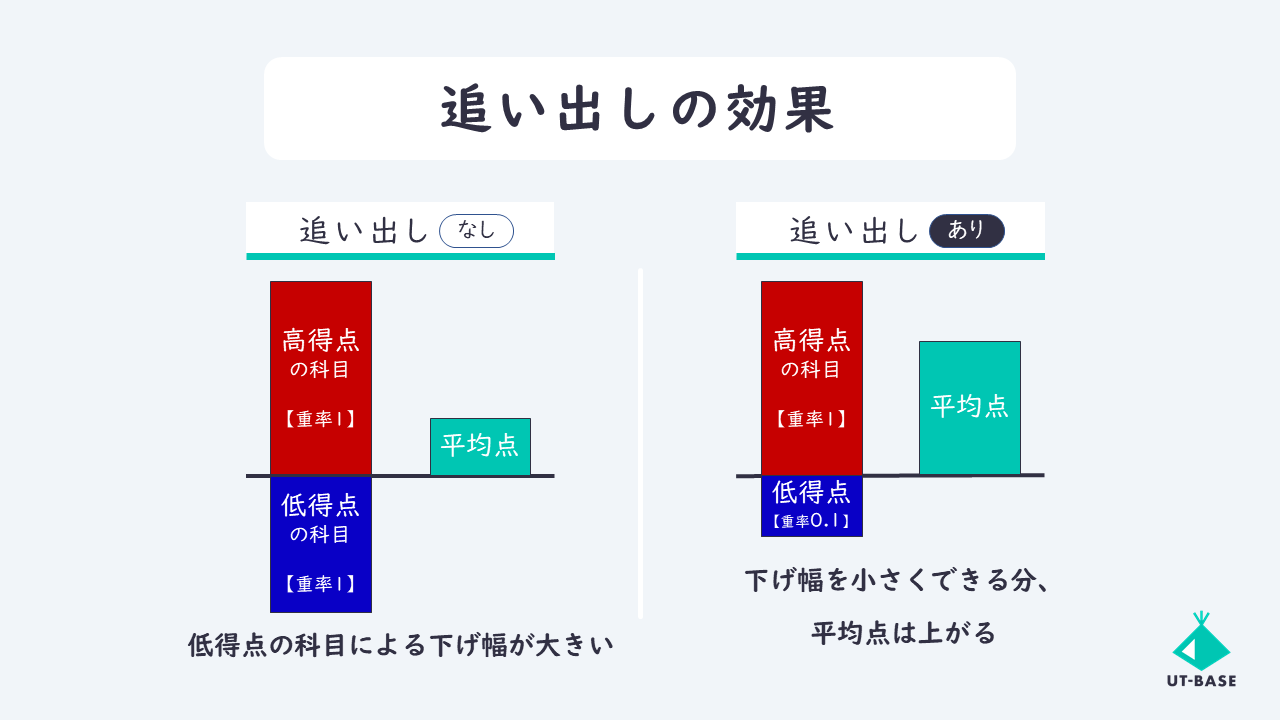 追い出しの効果

追い出し なし

高得点
の科目

【重率1】

平均点

低得点
の科目

【重率1】

低得点の科目による下げ幅が大きい

追い出し あり

高得点
の科目

【重率1】

平均点

低得点
【重率0.1】

下げ幅を小さくできる分、
平均点は上がる

UT-BASE